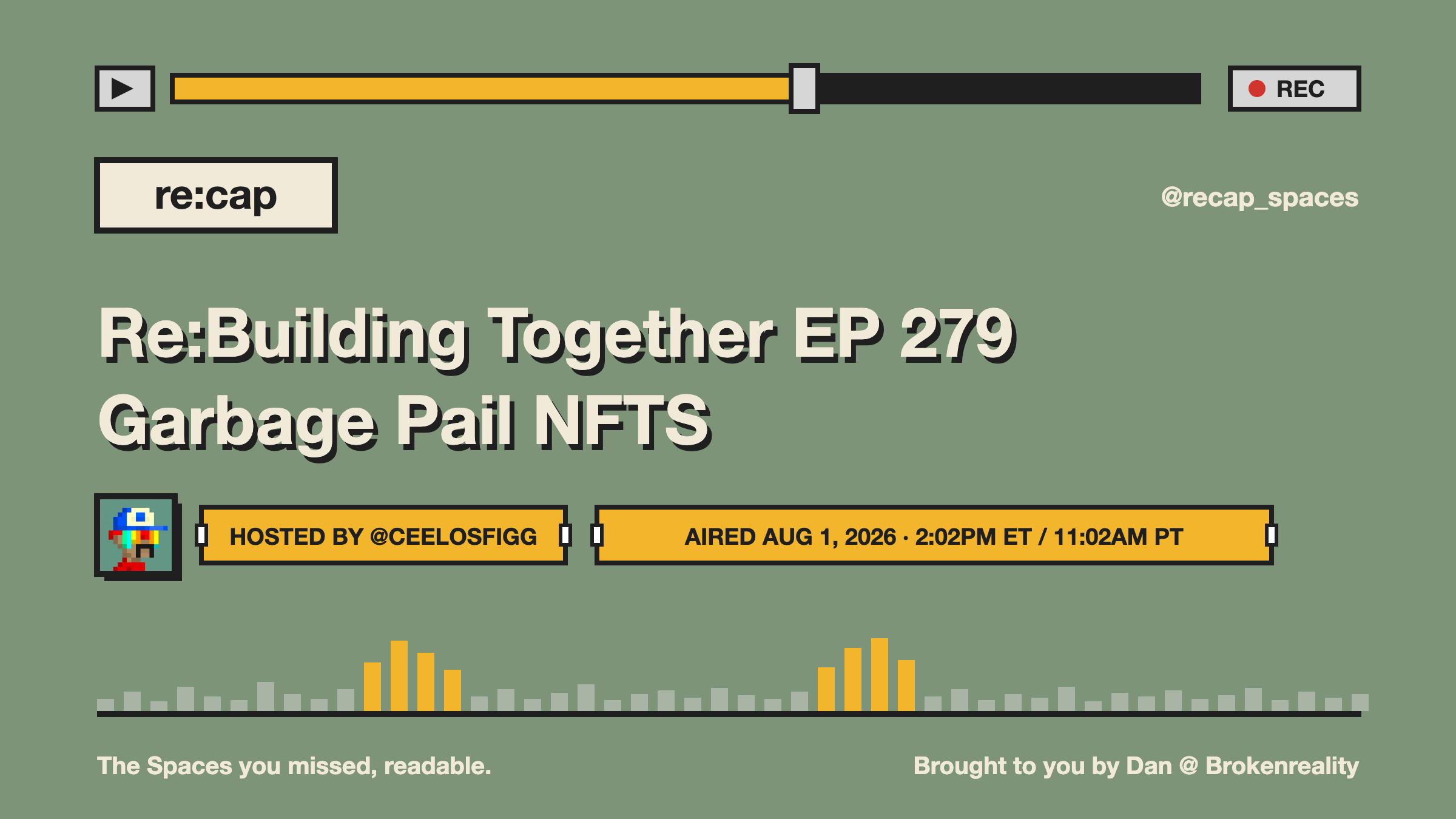 REC

re:cap

@recap_spaces

Re:Building Together EP 279
Garbage Pail NFTS

HOSTED BY @CEELOSFIGG

AIRED AUG 1, 2026 · 2:02PM ET / 11:02AM PT

The Spaces you missed, readable.

Brought to you by Dan @ Brokenreality